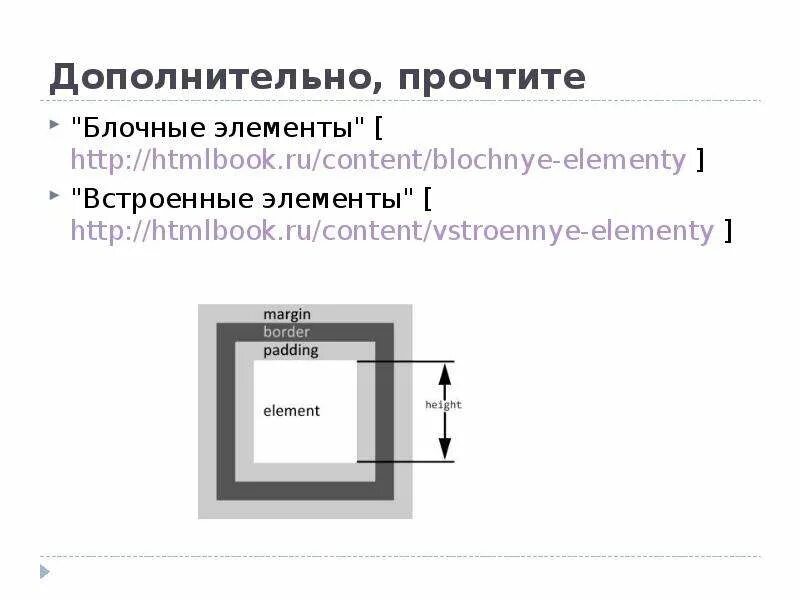 Дополнительно, прочтите

"Блочные элементы" [ http://htmlbook.ru/content/blochnye-elementy ]

"Встроенные элементы" [ http://htmlbook.ru/content/vstroennye-elementy ]

margin
border
padding
element
height